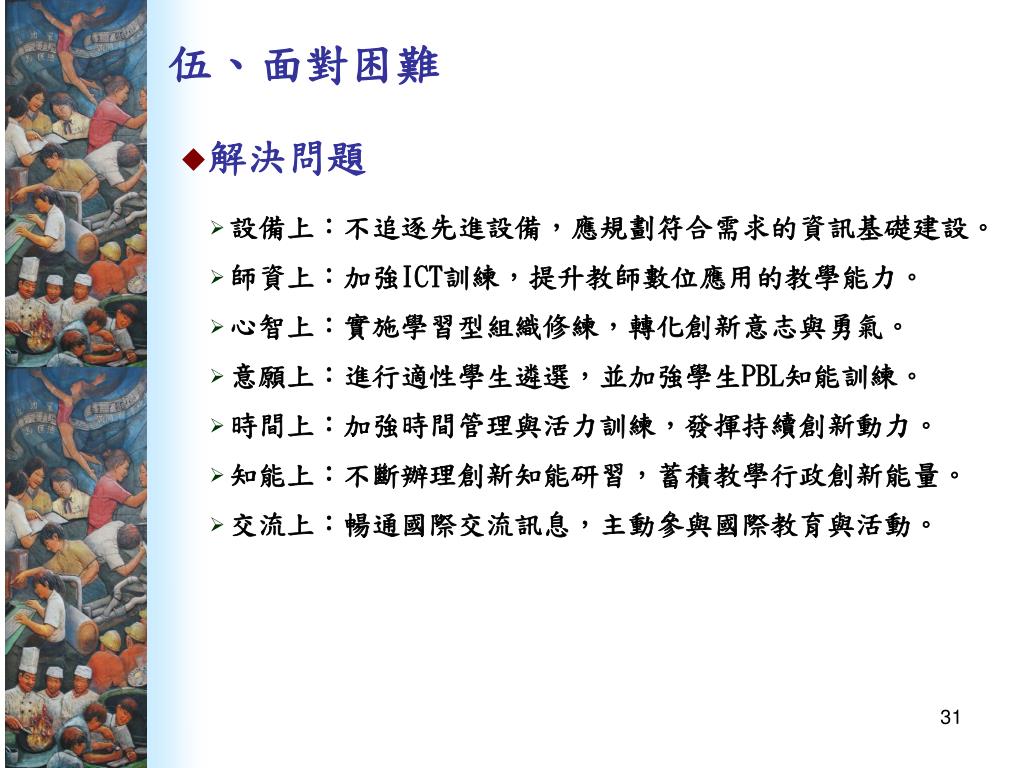 伍、面對困難

◆解決問題

➢設備上：不追逐先進設備，應規劃符合需求的資訊基礎建設。
➢師資上：加強ICT訓練，提升教師數位應用的教學能力。
➢心智上：實施學習型組織修練，轉化創新意志與勇氣。
➢意願上：進行適性學生遴選，並加強學生PBL知能訓練。
➢時間上：加強時間管理與活力訓練，發揮持續創新動力。
➢知能上：不斷辦理創新知能研習，蓄積教學行政創新能量。
➢交流上：暢通國際交流訊息，主動參與國際教育與活動。

31